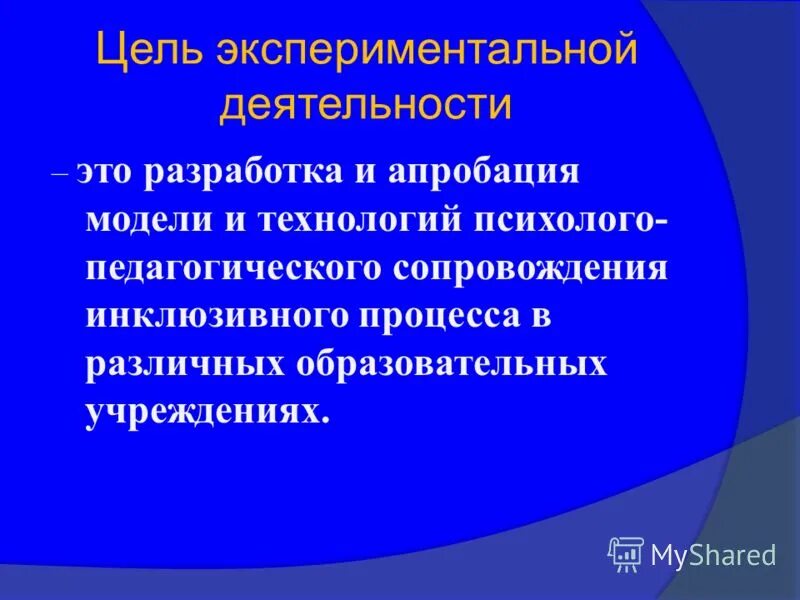 Цель экспериментальной деятельности

– это разработка и апробация модели и технологий психолого-педагогического сопровождения инклюзивного процесса в различных образовательных учреждениях.

MyShared